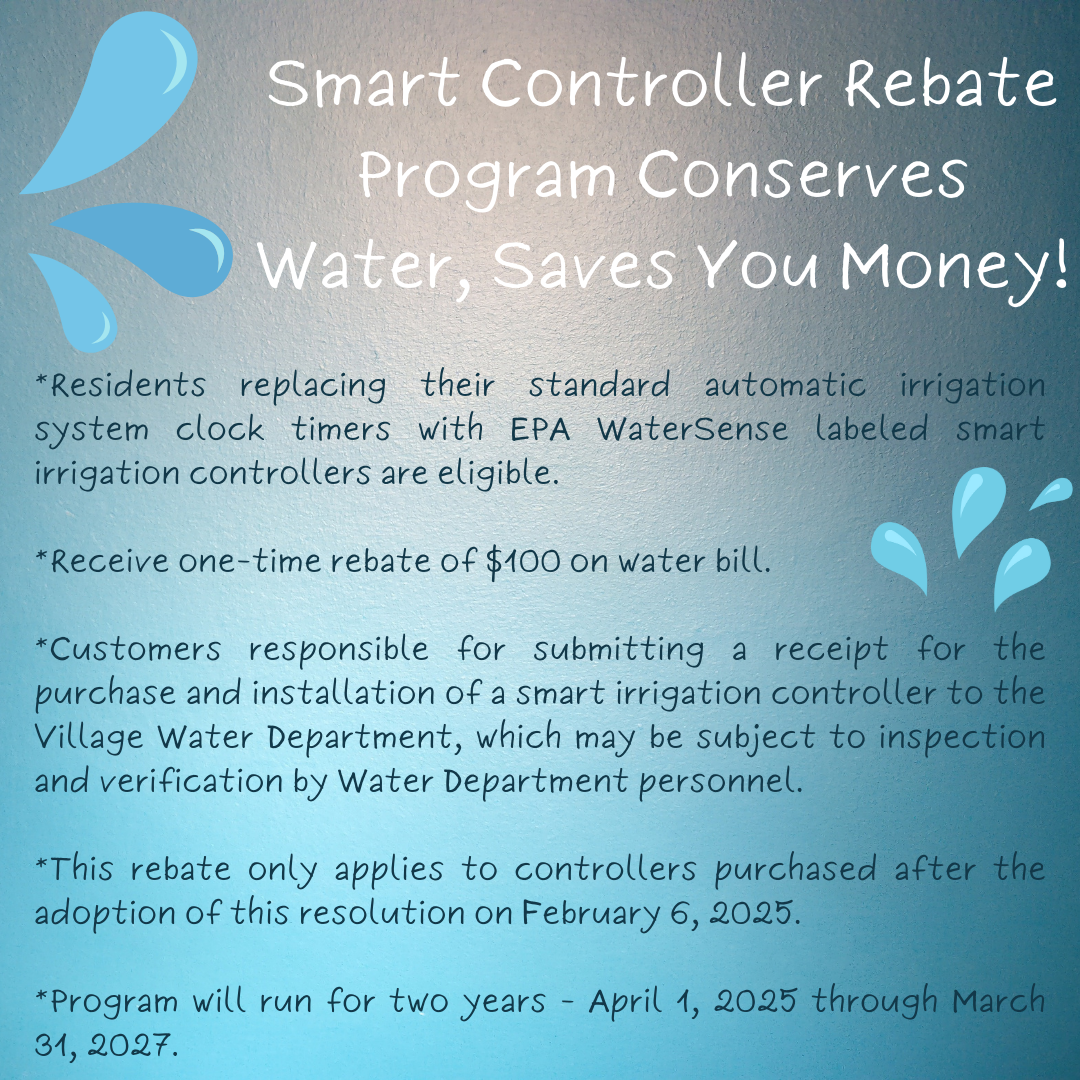 Smart Controller Rebate Program Conserves Water, Saves You Money!

*Residents replacing their standard automatic irrigation system clock timers with EPA WaterSense labeled smart irrigation controllers are eligible.

*Receive one-time rebate of $100 on water bill.

*Customers responsible for submitting a receipt for the purchase and installation of a smart irrigation controller to the Village Water Department, which may be subject to inspection and verification by Water Department personnel.

*This rebate only applies to controllers purchased after the adoption of this resolution on February 6, 2025.

*Program will run for two years - April 1, 2025 through March 31, 2027.